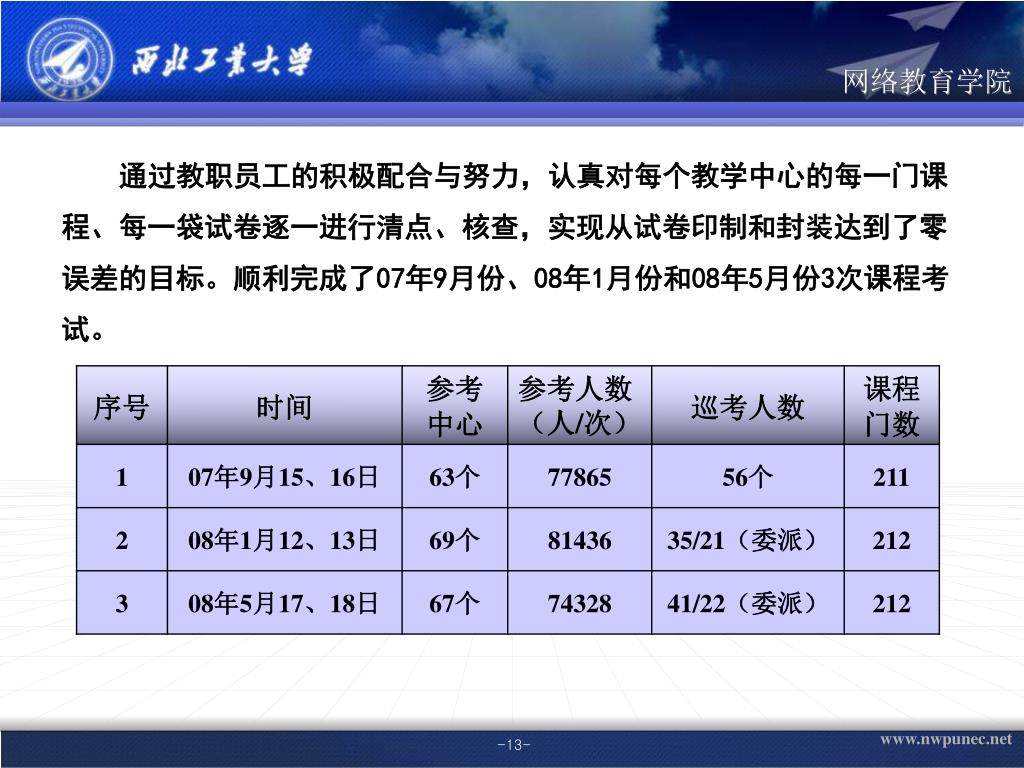 西北工业大学

网络教育学院

通过教职员工的积极配合与努力，认真对每个教学中心的每一门课程、每一袋试卷逐一进行清点、核查，实现从试卷印制和封装达到了零误差的目标。顺利完成了07年9月份、08年1月份和08年5月份3次课程考试。

| 序号 | 时间 | 参考中心 | 参考人数（人/次） | 巡考人数 | 课程门数 |
|---|---|---|---|---|---|
| 1 | 07年9月15、16日 | 63个 | 77865 | 56个 | 211 |
| 2 | 08年1月12、13日 | 69个 | 81436 | 35/21（委派） | 212 |
| 3 | 08年5月17、18日 | 67个 | 74328 | 41/22（委派） | 212 |

-13-

www.nwpunec.net